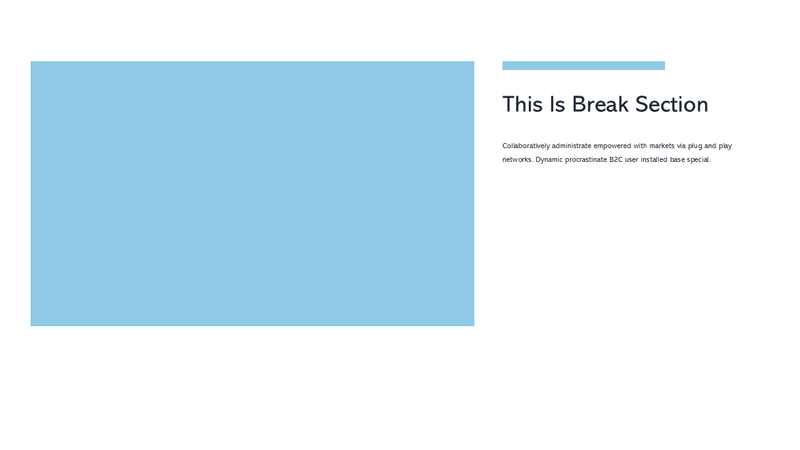 This Is Break Section

Collaboratively administrate empowered with markets via plug and play networks. Dynamic procrastinate B2C user installed base special.